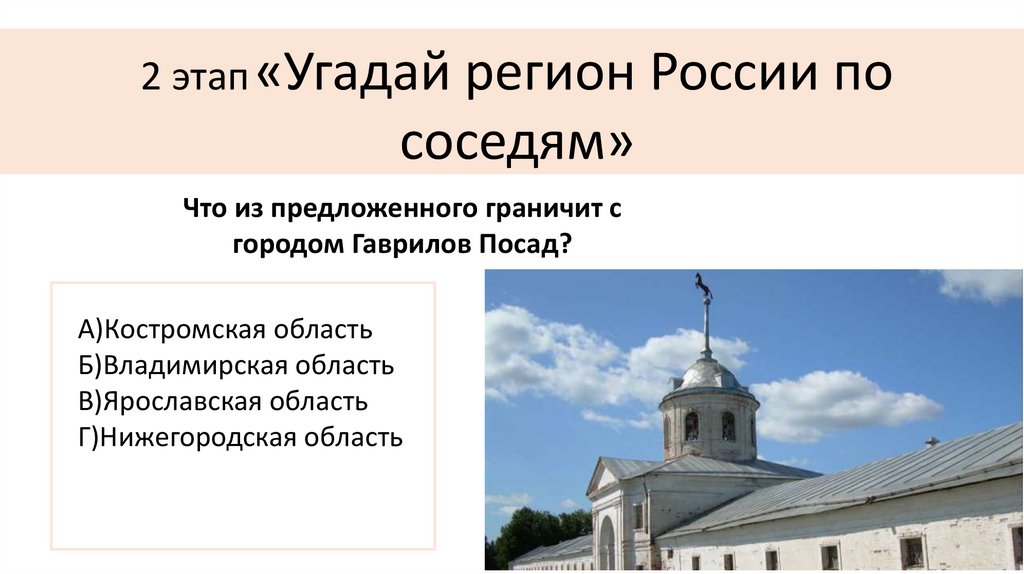 2 этап «Угадай регион России по соседям»

Что из предложенного граничит с городом Гаврилов Посад?

А)Костромская область
Б)Владимирская область
В)Ярославская область
Г)Нижегородская область